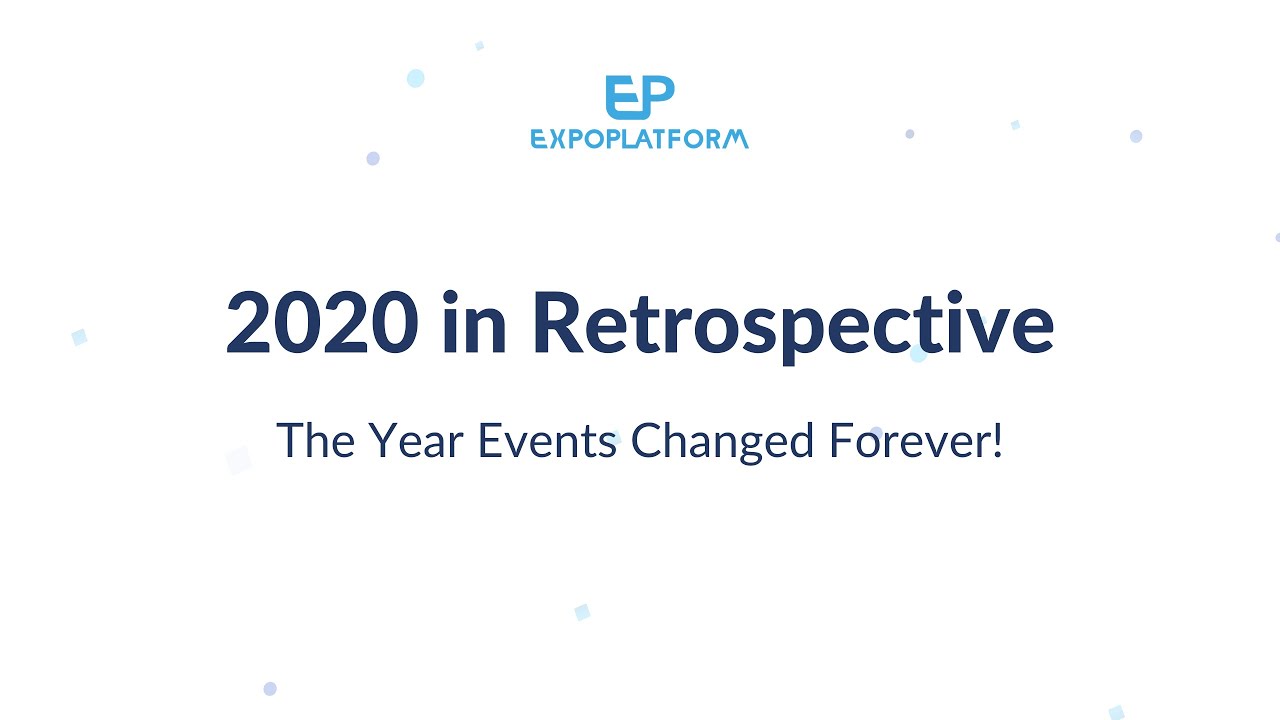 EP
EXPOPLATFORM

2020 in Retrospective

The Year Events Changed Forever!